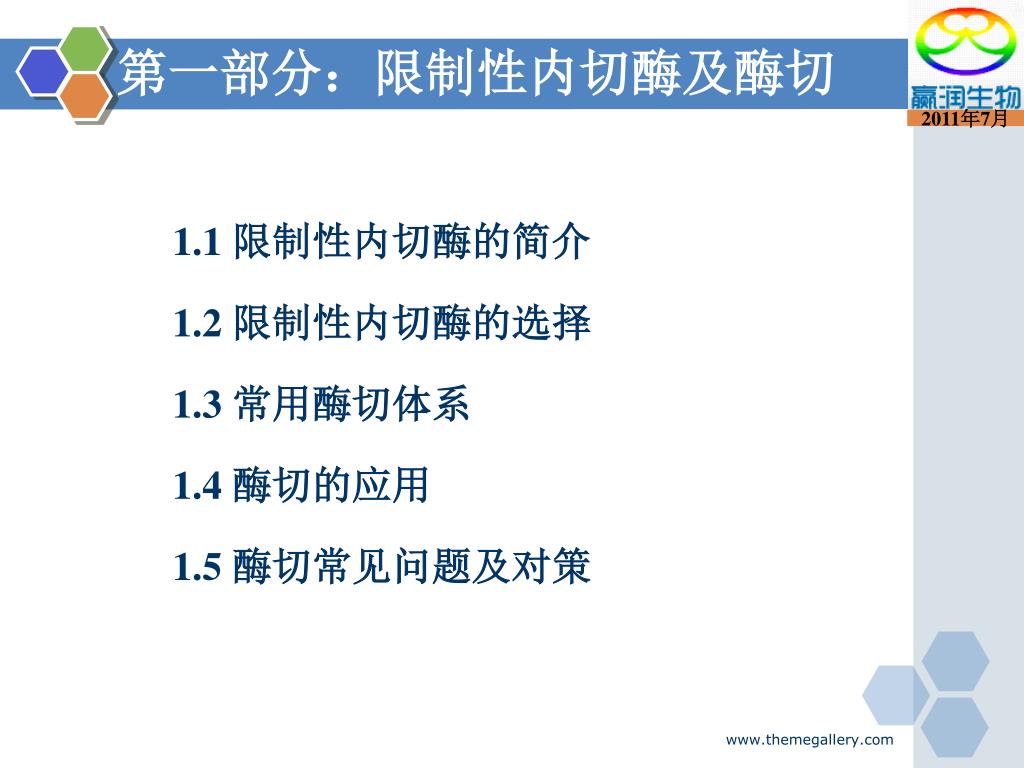 第一部分：限制性内切酶及酶切

赢润生物

2011年7月

1.1 限制性内切酶的简介

1.2 限制性内切酶的选择

1.3 常用酶切体系

1.4 酶切的应用

1.5 酶切常见问题及对策

www.themegallery.com